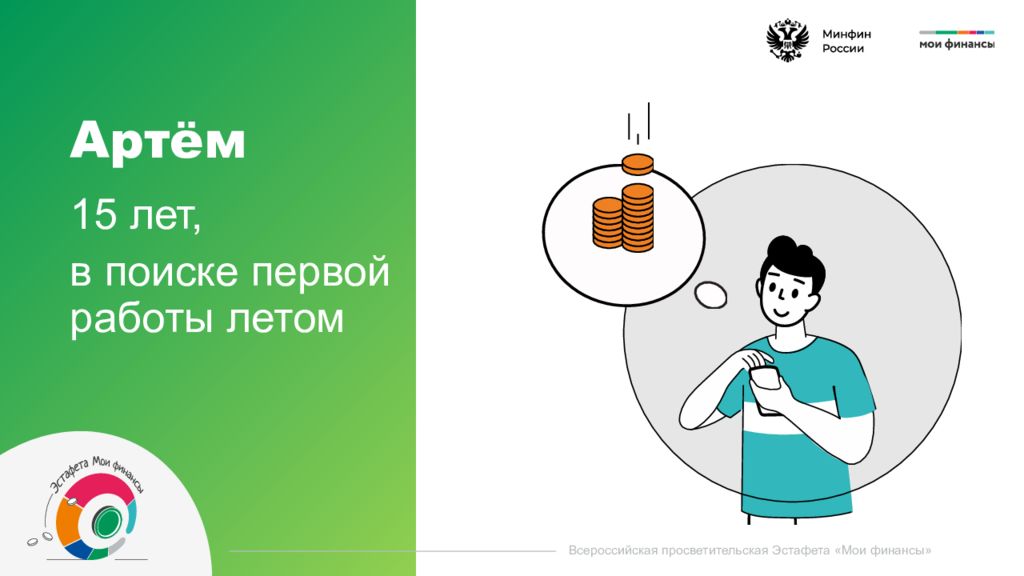 Минфин России

мои финансы

Артём

15 лет,

в поиске первой работы летом

Эстафета Мои финансы

Всероссийская просветительская Эстафета «Мои финансы»